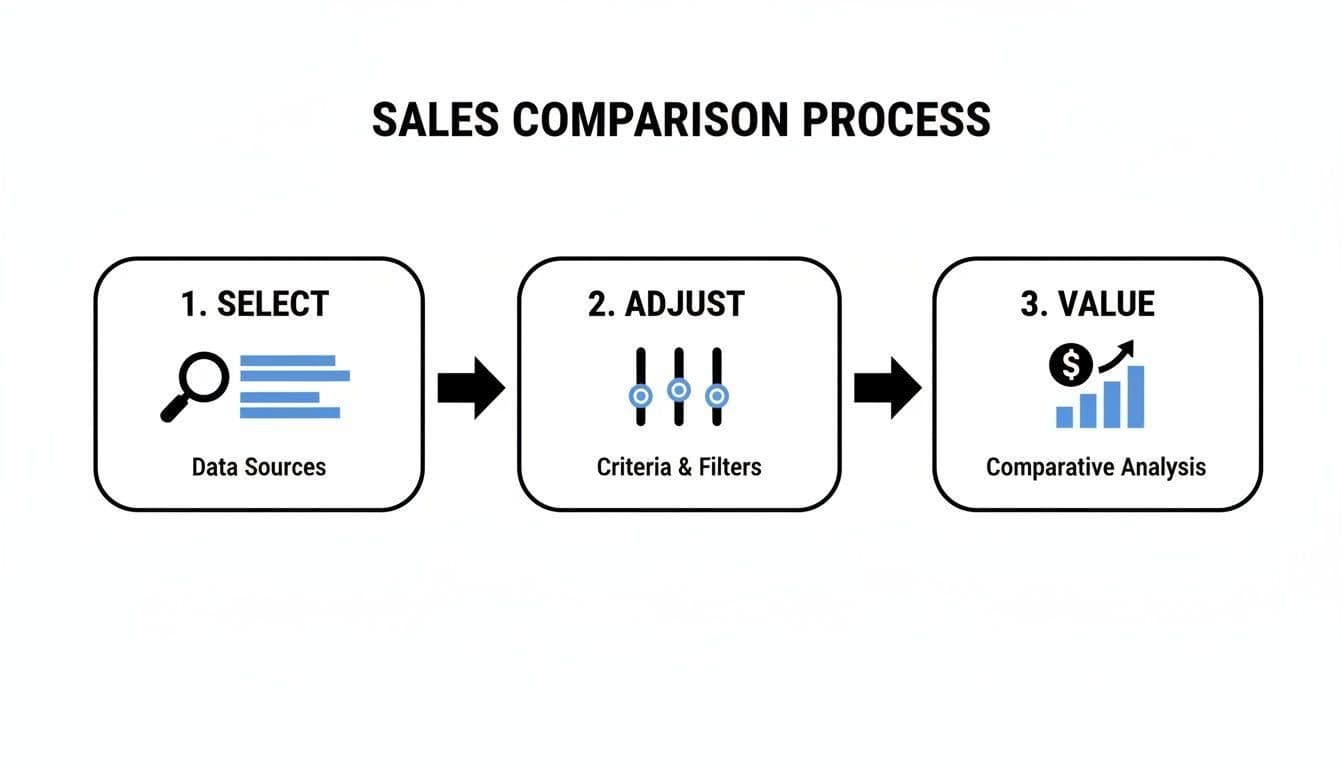 SALES COMPARISON PROCESS

1. SELECT

Data Sources

2. ADJUST

Criteria & Filters

3. VALUE

$

Comparative Analysis